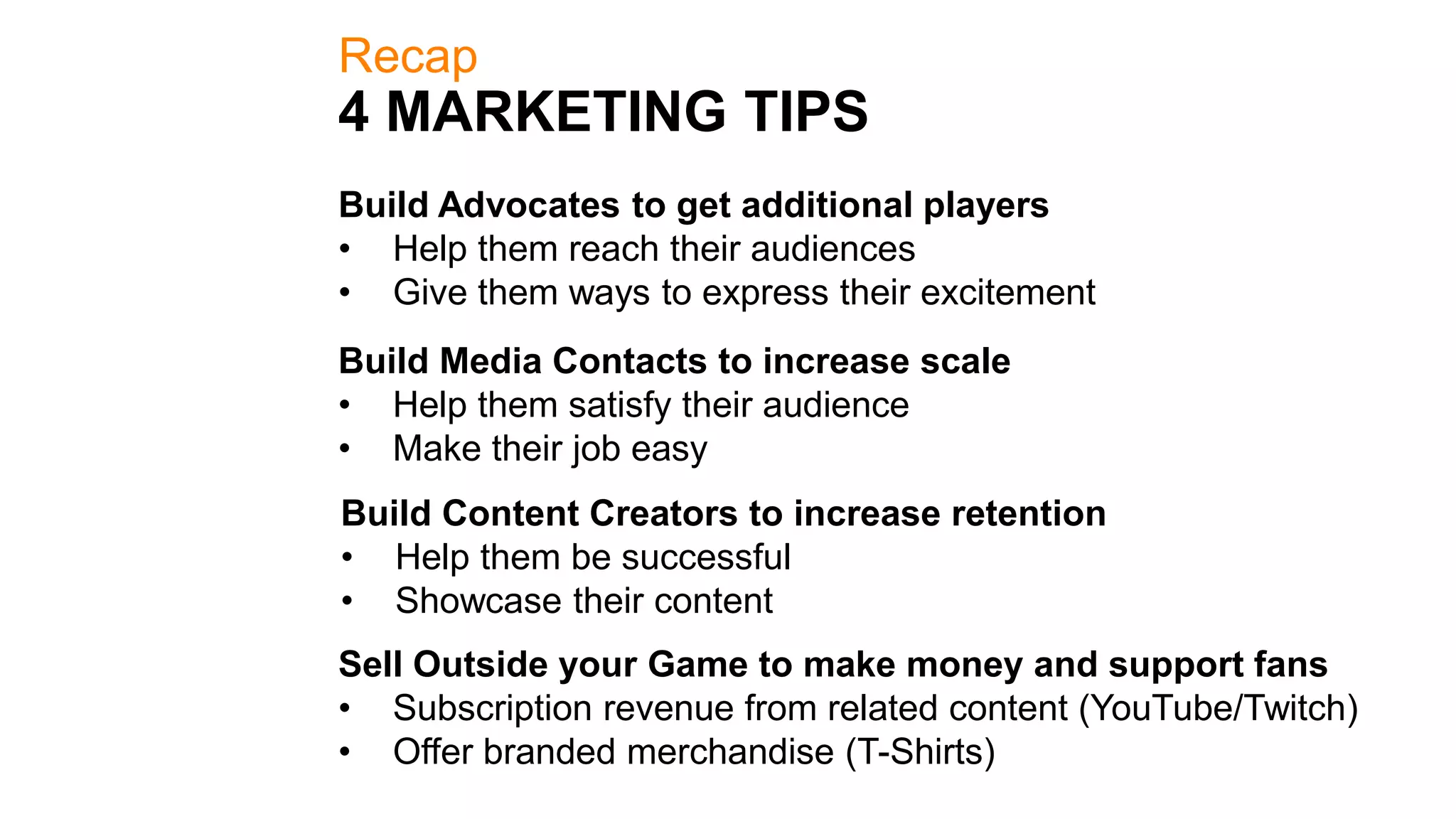 Recap
4 MARKETING TIPS

Build Advocates to get additional players
• Help them reach their audiences
• Give them ways to express their excitement

Build Media Contacts to increase scale
• Help them satisfy their audience
• Make their job easy

Build Content Creators to increase retention
• Help them be successful
• Showcase their content

Sell Outside your Game to make money and support fans
• Subscription revenue from related content (YouTube/Twitch)
• Offer branded merchandise (T-Shirts)